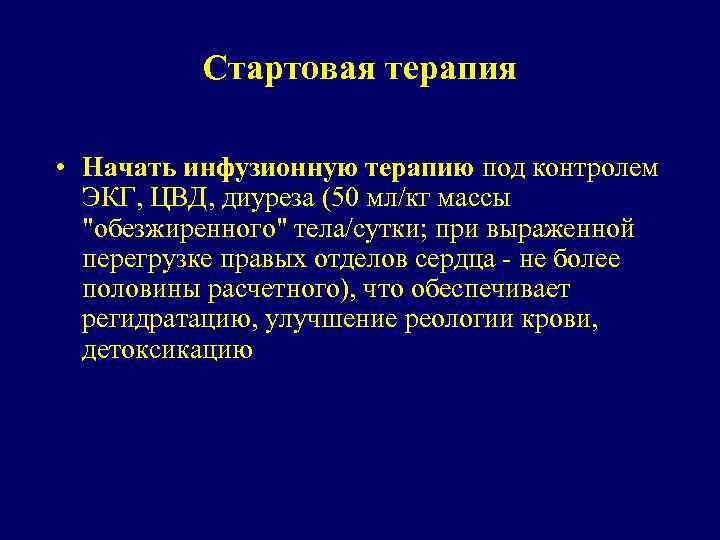 Стартовая терапия

• Начать инфузионную терапию под контролем ЭКГ, ЦВД, диуреза (50 мл/кг массы "обезжиренного" тела/сутки; при выраженной перегрузке правых отделов сердца - не более половины расчетного), что обеспечивает регидратацию, улучшение реологии крови, детоксикацию